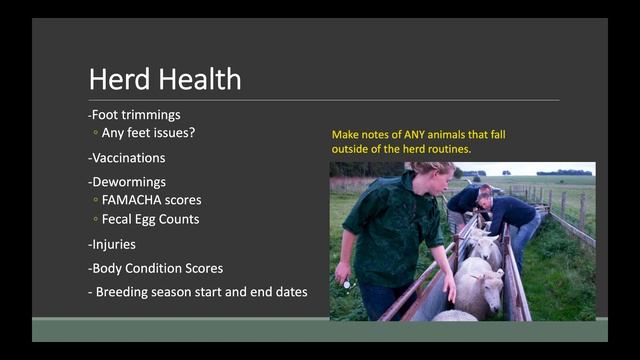 Herd Health

-Foot trimmings
◦ Any feet issues?

-Vaccinations

-Dewormings
◦ FAMACHA scores
◦ Fecal Egg Counts

-Injuries

-Body Condition Scores

- Breeding season start and end dates

Make notes of ANY animals that fall outside of the herd routines.